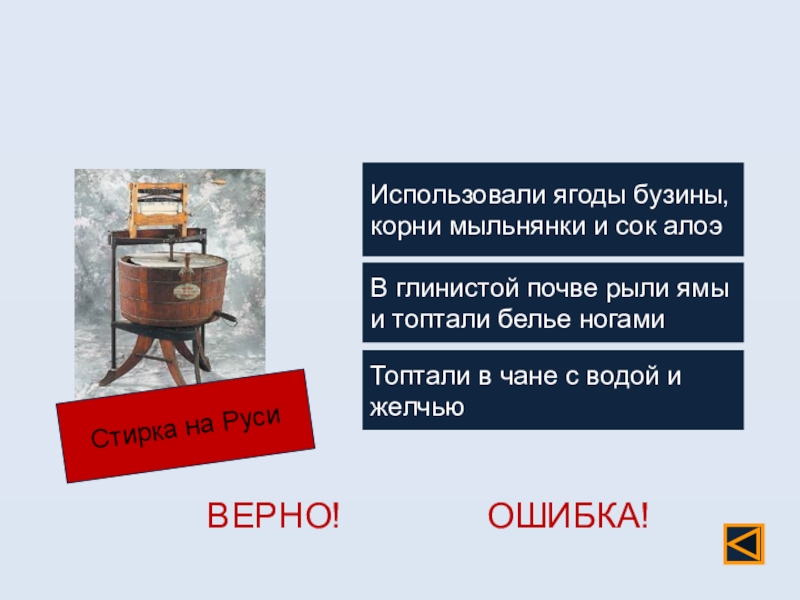 Стирка на Руси

Использовали ягоды бузины, корни мыльнянки и сок алоэ

В глинистой почве рыли ямы и топтали белье ногами

Топтали в чане с водой и желчью

ВЕРНО!

ОШИБКА!